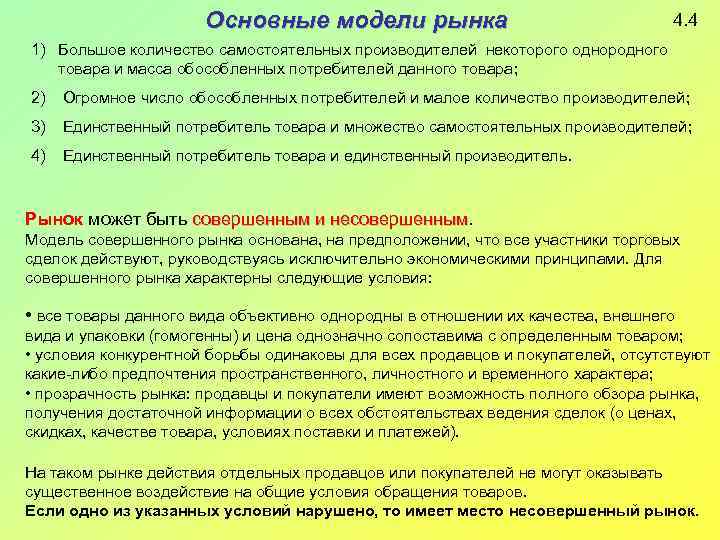 Основные модели рынка

4.4

1) Большое количество самостоятельных производителей некоторого однородного товара и масса обособленных потребителей данного товара;

2) Огромное число обособленных потребителей и малое количество производителей;

3) Единственный потребитель товара и множество самостоятельных производителей;

4) Единственный потребитель товара и единственный производитель.

Рынок может быть совершенным и несовершенным.
Модель совершенного рынка основана, на предположении, что все участники торговых сделок действуют, руководствуясь исключительно экономическими принципами. Для совершенного рынка характерны следующие условия:

• все товары данного вида объективно однородны в отношении их качества, внешнего вида и упаковки (гомогенны) и цена однозначно сопоставима с определенным товаром;
• условия конкурентной борьбы одинаковы для всех продавцов и покупателей, отсутствуют какие-либо предпочтения пространственного, личностного и временного характера;
• прозрачность рынка: продавцы и покупатели имеют возможность полного обзора рынка, получения достаточной информации о всех обстоятельствах ведения сделок (о ценах, скидках, качестве товара, условиях поставки и платежей).

На таком рынке действия отдельных продавцов или покупателей не могут оказывать существенное воздействие на общие условия обращения товаров.
Если одно из указанных условий нарушено, то имеет место несовершенный рынок.